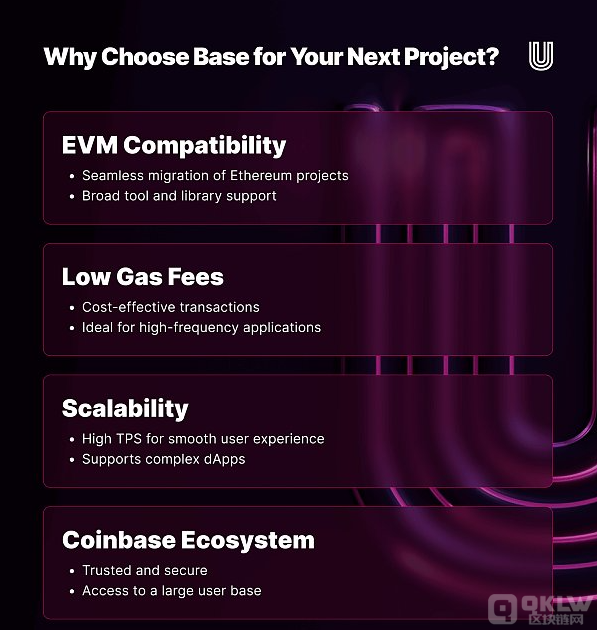 Why Choose Base for Your Next Project?

EVM Compatibility
• Seamless migration of Ethereum projects
• Broad tool and library support

Low Gas Fees
• Cost-effective transactions
• Ideal for high-frequency applications

Scalability
• High TPS for smooth user experience
• Supports complex dApps

Coinbase Ecosystem
• Trusted and secure
• Access to a large user base

QKLW
区块链网